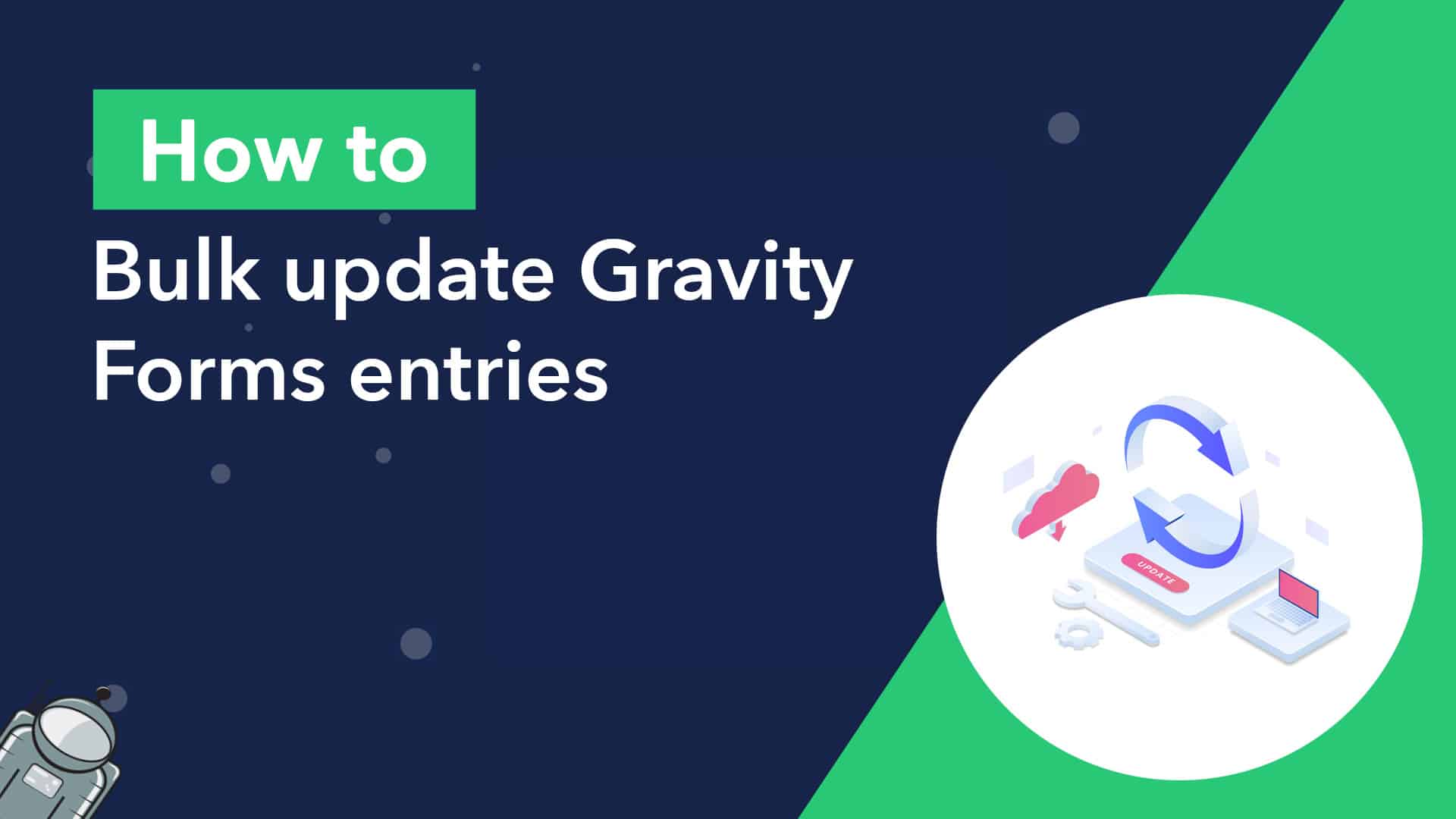 How to

Bulk update Gravity Forms entries

UPDATE